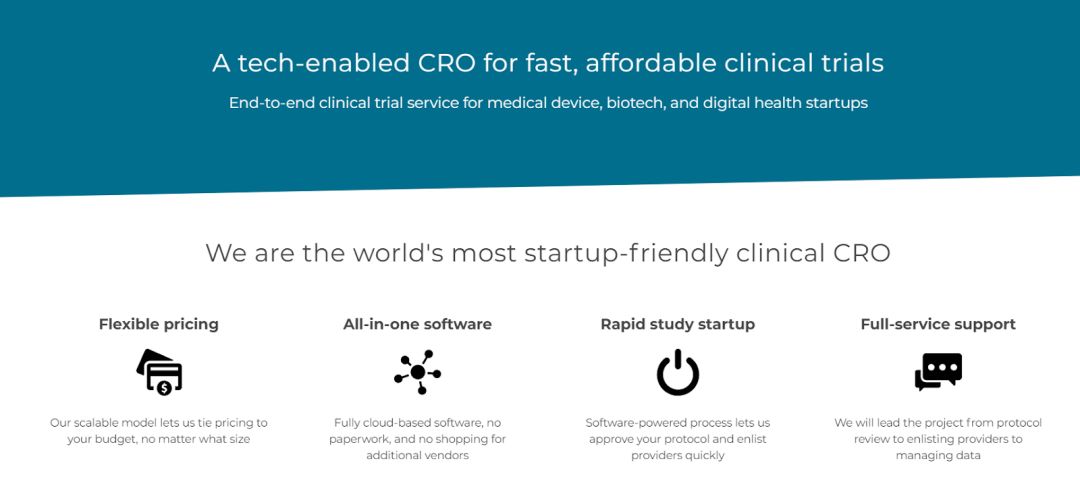 A tech-enabled CRO for fast, affordable clinical trials

End-to-end clinical trial service for medical device, biotech, and digital health startups

We are the world's most startup-friendly clinical CRO

Flexible pricing

Our scalable model lets us tie pricing to your budget, no matter what size

All-in-one software

Fully cloud-based software, no paperwork, and no shopping for additional vendors

Rapid study startup

Software-powered process lets us approve your protocol and enlist providers quickly

Full-service support

We will lead the project from protocol review to enlisting providers to managing data